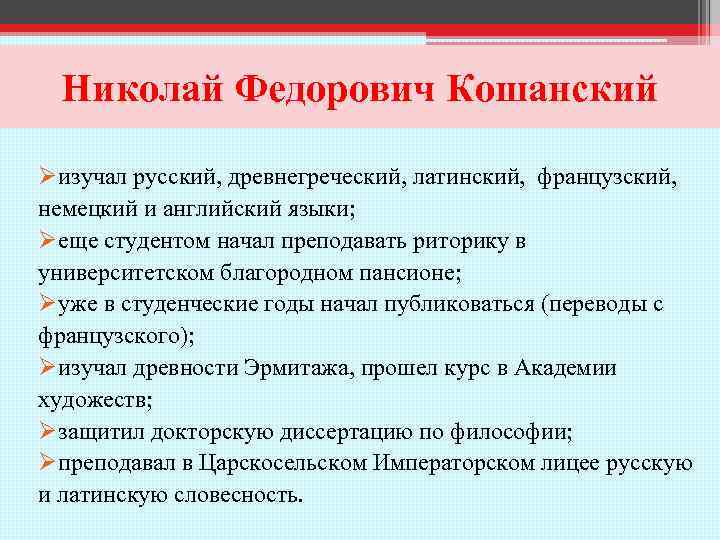 Николай Федорович Кошанский

➢изучал русский, древнегреческий, латинский, французский, немецкий и английский языки;
➢еще студентом начал преподавать риторику в университетском благородном пансионе;
➢уже в студенческие годы начал публиковаться (переводы с французского);
➢изучал древности Эрмитажа, прошел курс в Академии художеств;
➢защитил докторскую диссертацию по философии;
➢преподавал в Царскосельском Императорском лицее русскую и латинскую словесность.